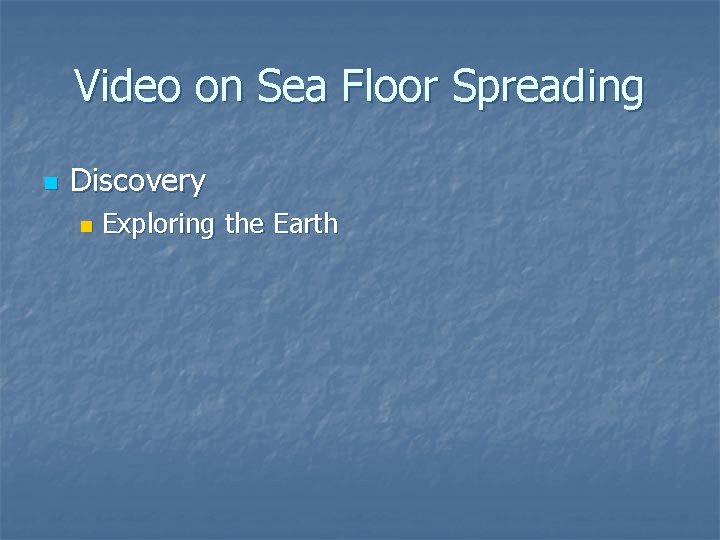 Video on Sea Floor Spreading

Discovery

Exploring the Earth